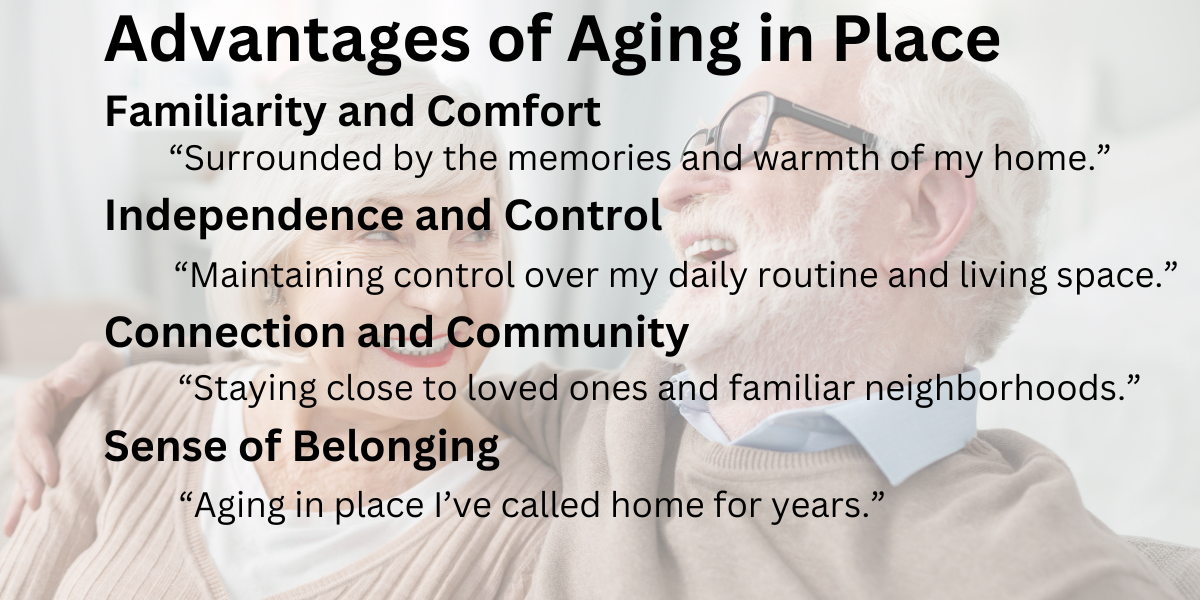 Advantages of Aging in Place

Familiarity and Comfort

“Surrounded by the memories and warmth of my home.”

Independence and Control

“Maintaining control over my daily routine and living space.”

Connection and Community

“Staying close to loved ones and familiar neighborhoods.”

Sense of Belonging

“Aging in place I’ve called home for years.”